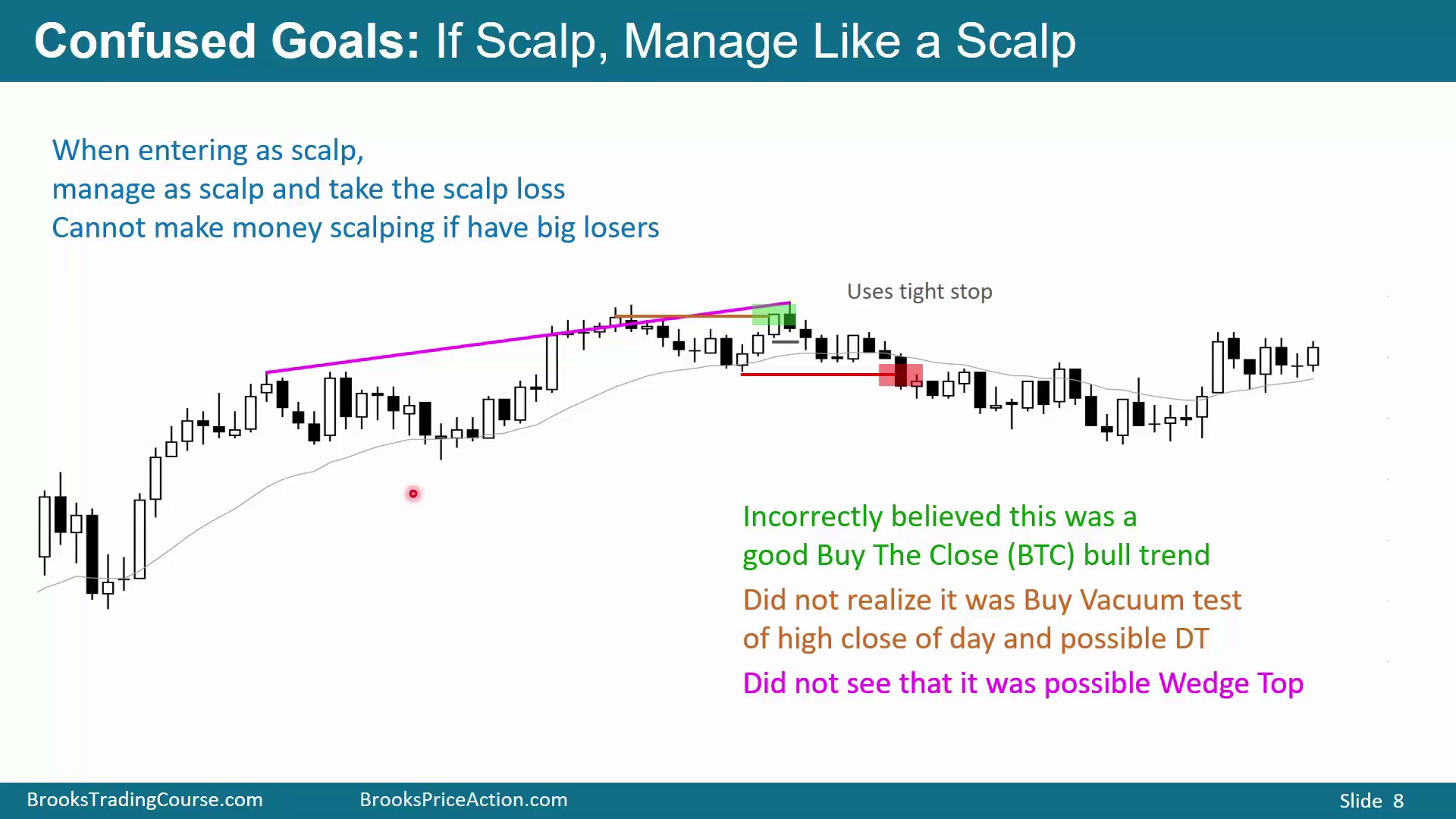 Confused Goals: If Scalp, Manage Like a Scalp

When entering as scalp,
manage as scalp and take the scalp loss
Cannot make money scalping if have big losers

Uses tight stop

Incorrectly believed this was a good Buy The Close (BTC) bull trend

Did not realize it was Buy Vacuum test of high close of day and possible DT

Did not see that it was possible Wedge Top

BrooksTradingCourse.com BrooksPriceAction.com Slide 8